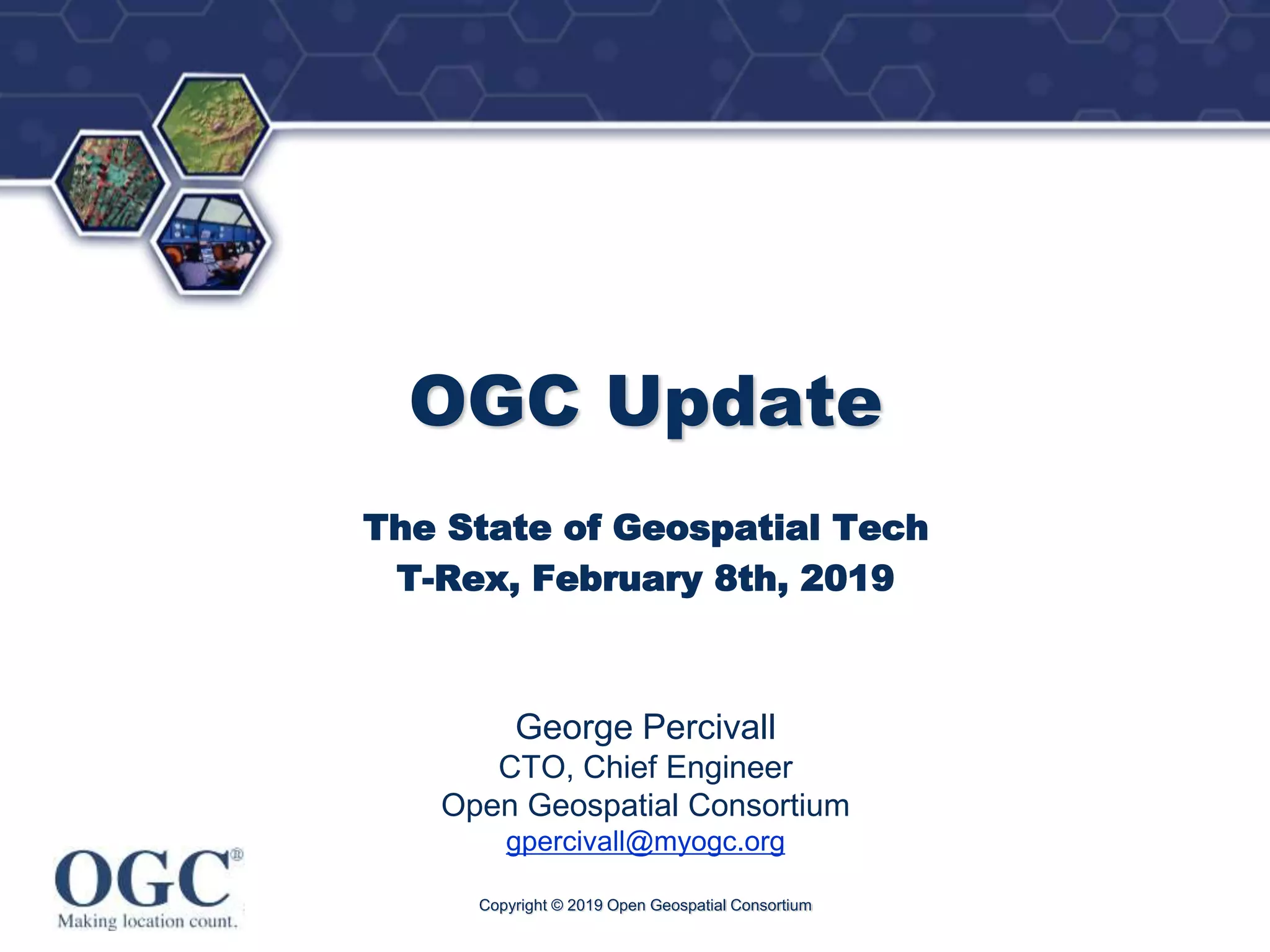 OGC Update

The State of Geospatial Tech
T-Rex, February 8th, 2019

George Percivall
CTO, Chief Engineer
Open Geospatial Consortium
gpercivall@myogc.org

OGC®
Making location count.

Copyright © 2019 Open Geospatial Consortium